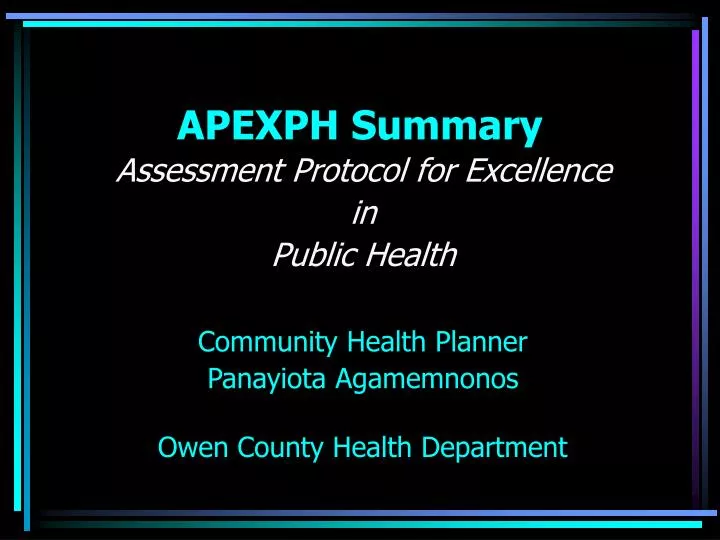 APEXPH Summary
Assessment Protocol for Excellence in Public Health

Community Health Planner
Panayiota Agamemnonos

Owen County Health Department